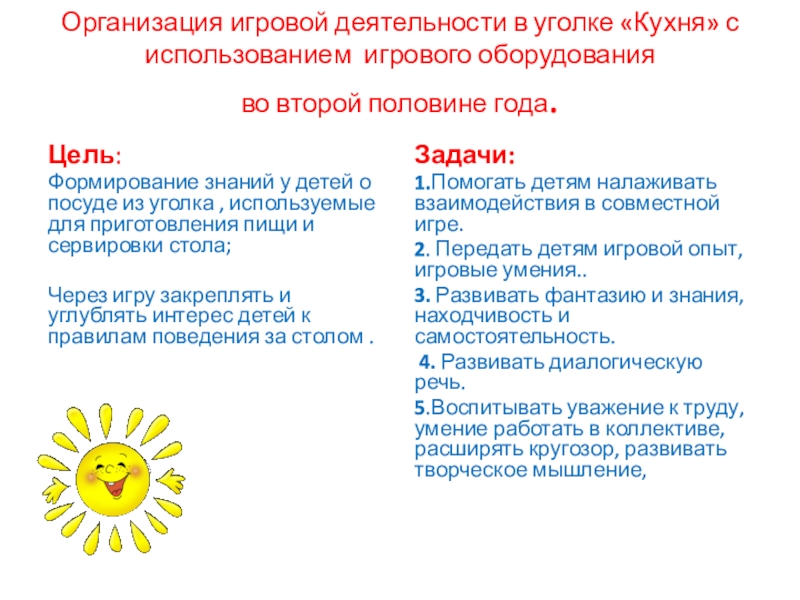 Организация игровой деятельности в уголке «Кухня» с использованием игрового оборудования

во второй половине года.

Цель:

Формирование знаний у детей о посуде из уголка , используемые для приготовления пищи и сервировки стола;

Через игру закреплять и углублять интерес детей к правилам поведения за столом .

Задачи:

1.Помогать детям налаживать взаимодействия в совместной игре.

2. Передать детям игровой опыт, игровые умения..

3. Развивать фантазию и знания, находчивость и самостоятельность.

4. Развивать диалогическую речь.

5.Воспитывать уважение к труду, умение работать в коллективе, расширять кругозор, развивать творческое мышление,